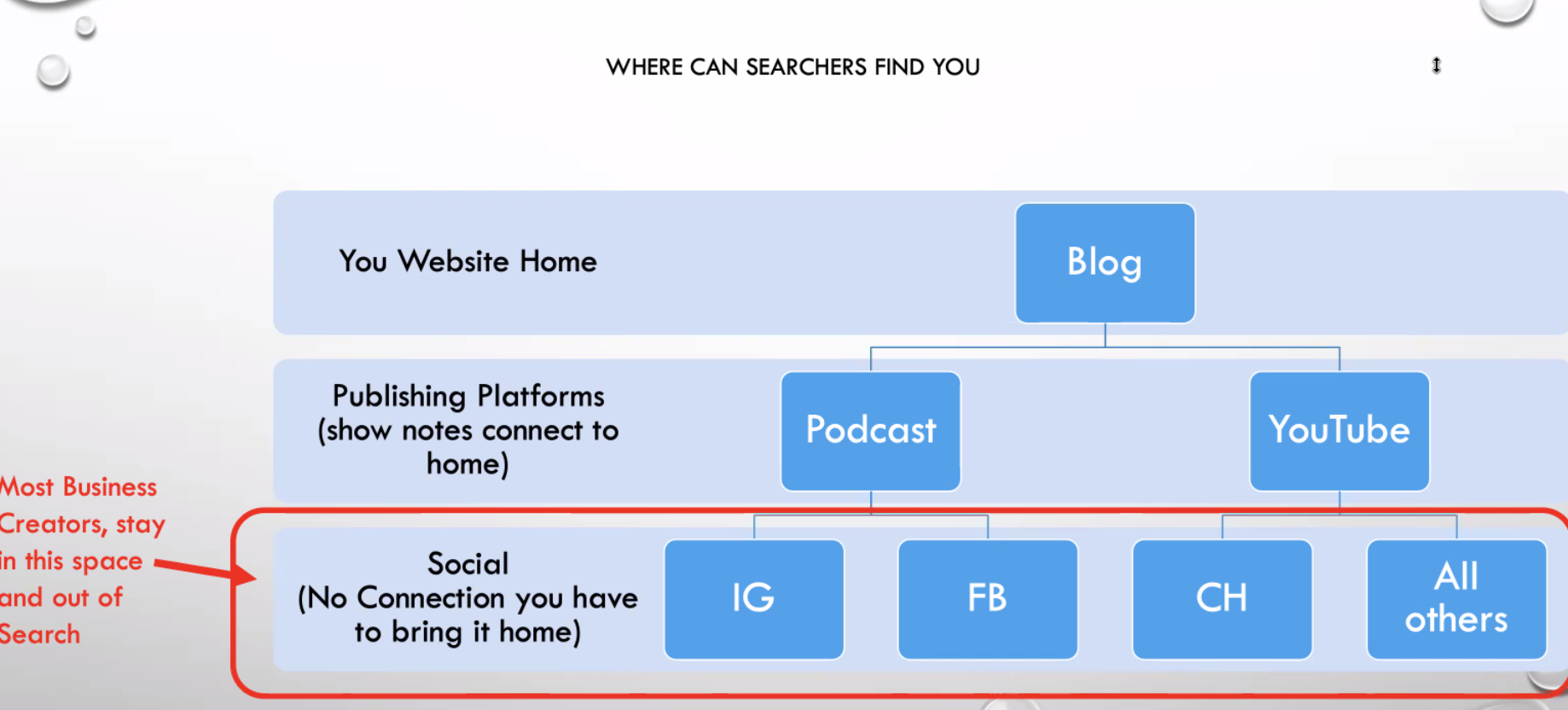 WHERE CAN SEARCHERS FIND YOU

You Website Home

Blog

Publishing Platforms (show notes connect to home)

Podcast

YouTube

Most Business Creators, stay in this space and out of Search

Social (No Connection you have to bring it home)

IG

FB

CH

All others